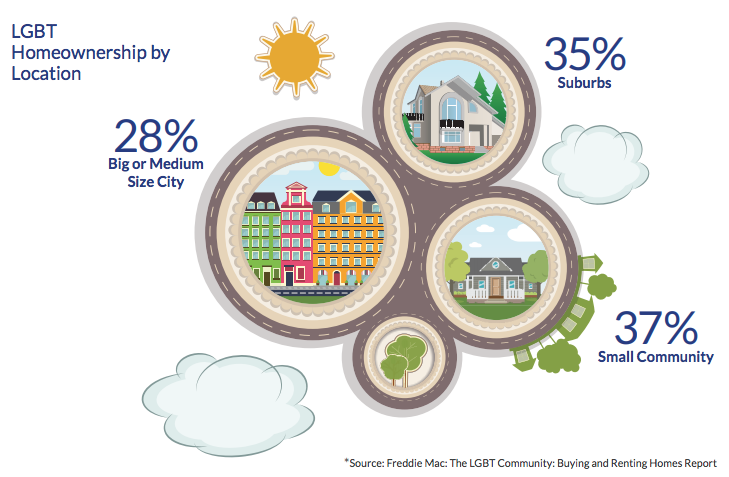 LGBT Homeownership by Location

35%
Suburbs

28%
Big or Medium Size City

37%
Small Community

*Source: Freddie Mac: The LGBT Community: Buying and Renting Homes Report